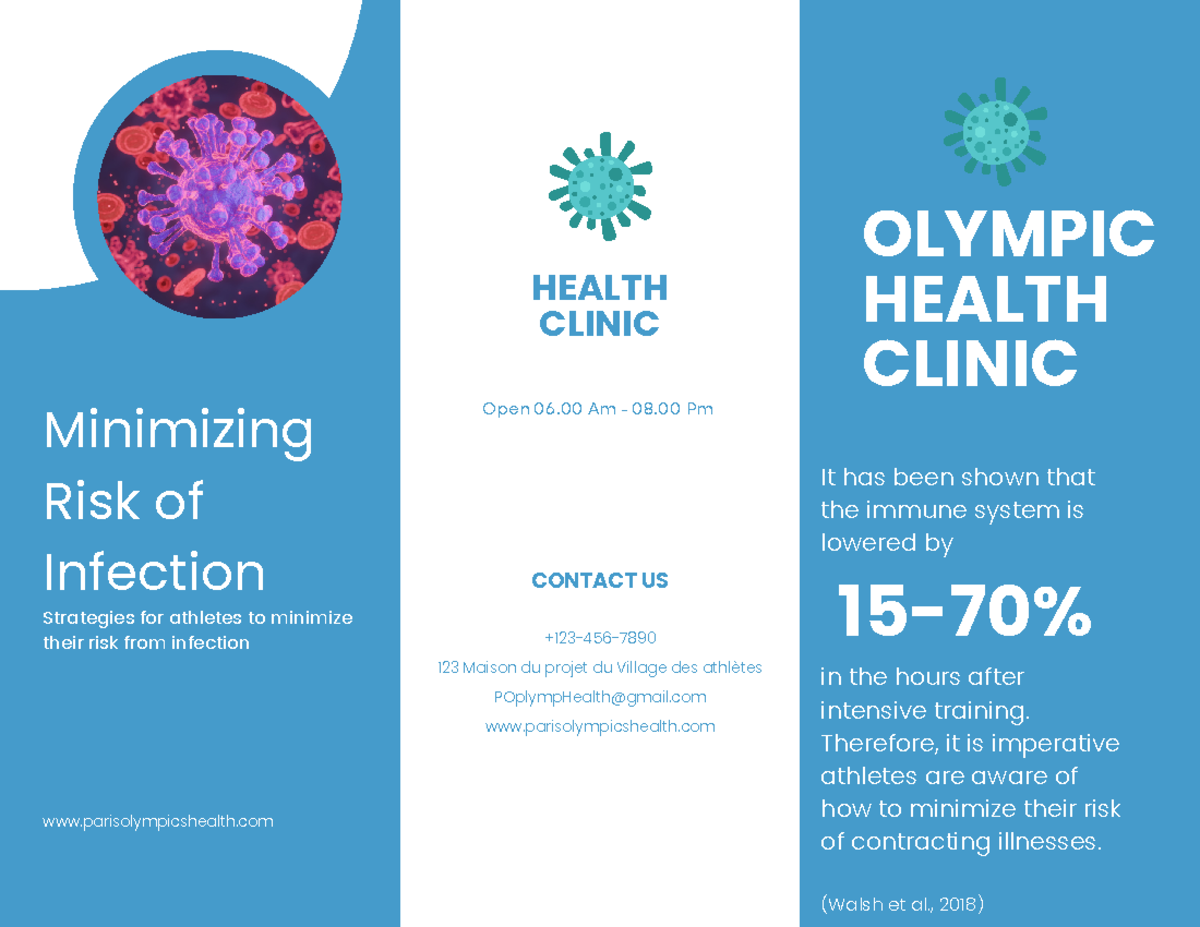 Minimizing Risk of Infection

Strategies for athletes to minimize their risk from infection

www.parisolympicshealth.com

HEALTH CLINIC

Open 06.00 Am - 08.00 Pm

CONTACT US

+123-456-7890

123 Maison du projet du Village des athlètes

POplympHealth@gmail.com

www.parisolympicshealth.com

OLYMPIC HEALTH CLINIC

It has been shown that the immune system is lowered by

15-70%

in the hours after intensive training. Therefore, it is imperative athletes are aware of how to minimize their risk of contracting illnesses.

(Walsh et al., 2018)